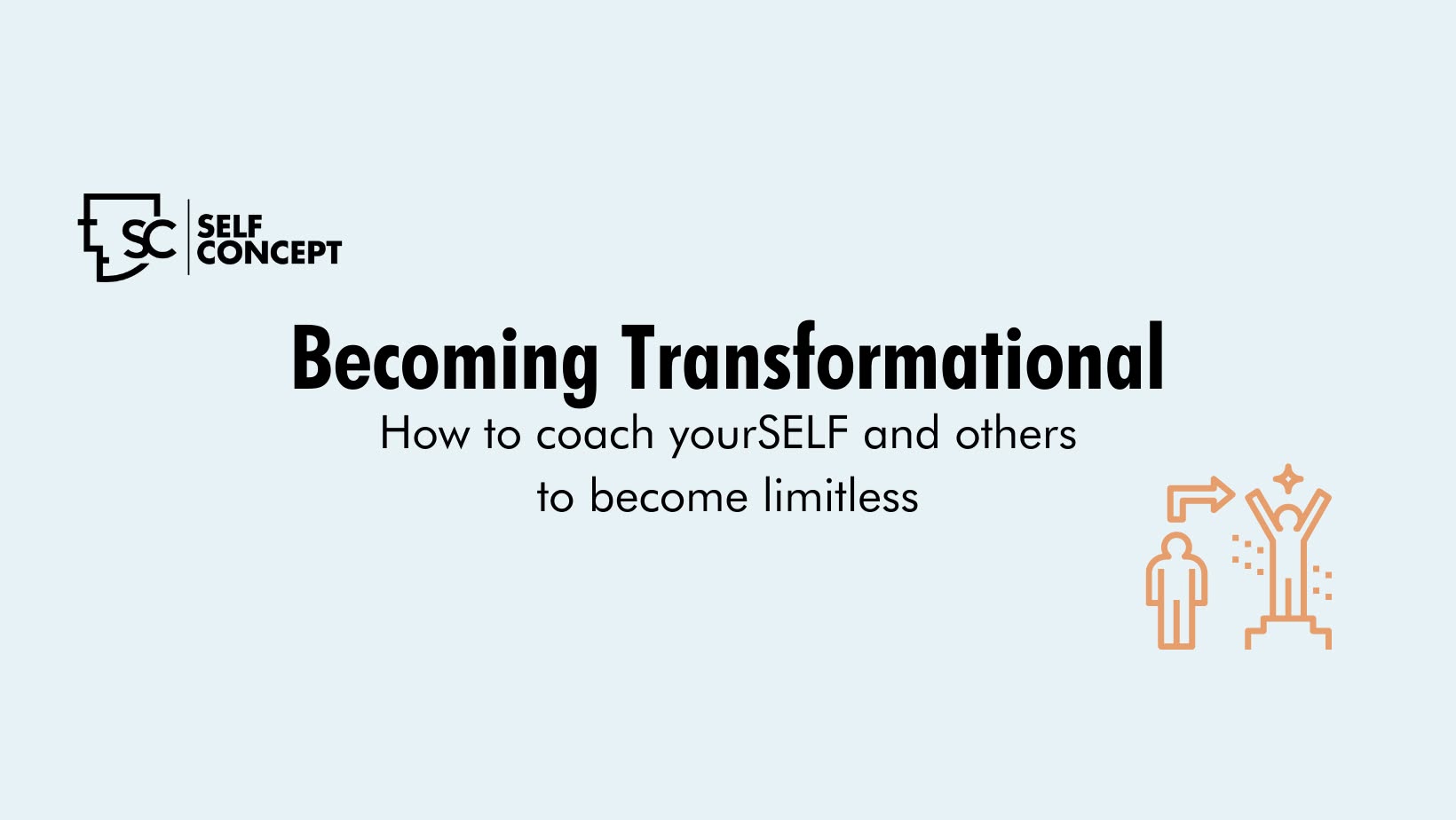 SC SELF CONCEPT

Becoming Transformational

How to coach yourSELF and others to become limitless